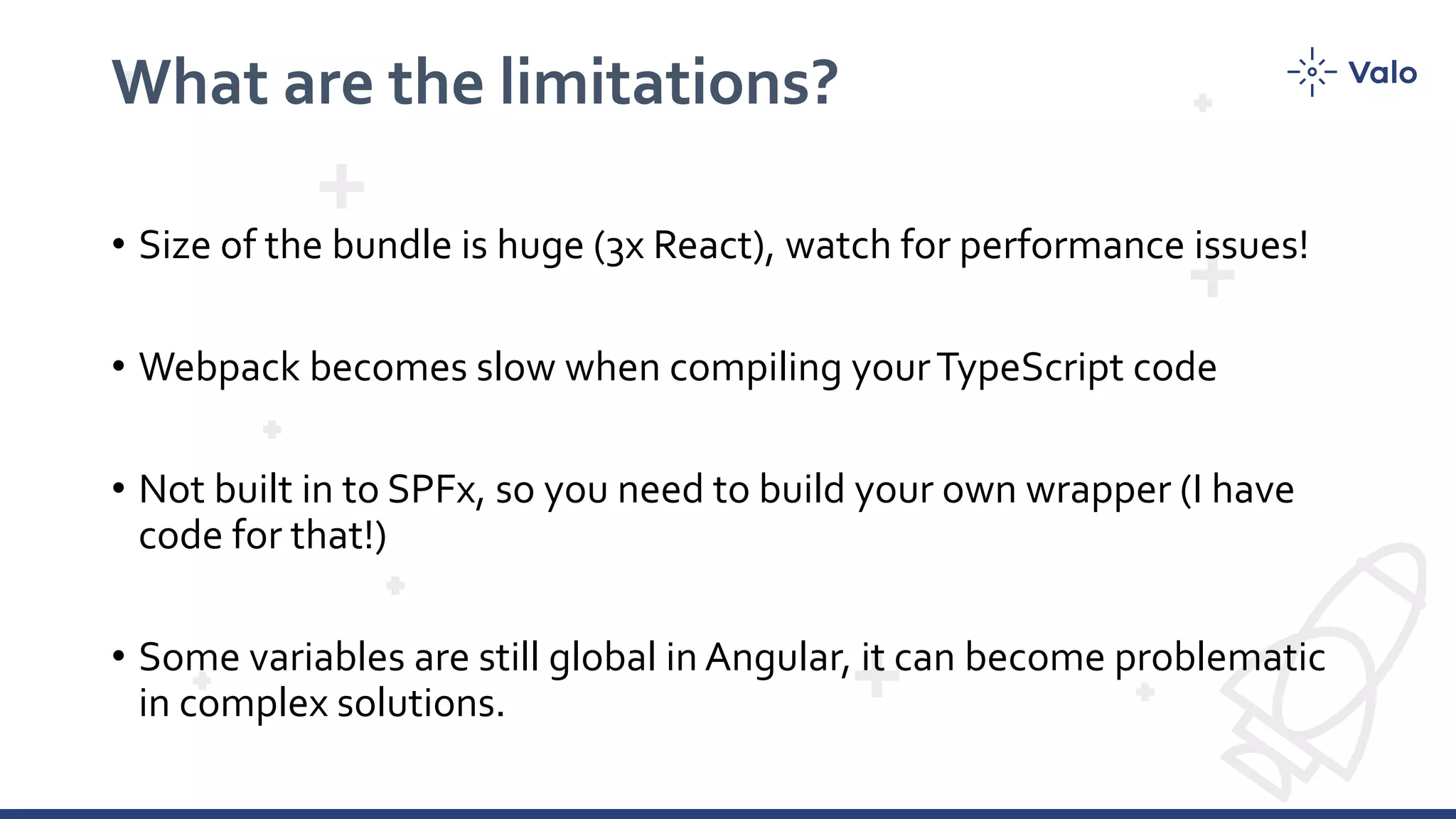 What are the limitations?

Valo

• Size of the bundle is huge (3x React), watch for performance issues!

• Webpack becomes slow when compiling your TypeScript code

• Not built in to SPFx, so you need to build your own wrapper (I have code for that!)

• Some variables are still global in Angular, it can become problematic in complex solutions.